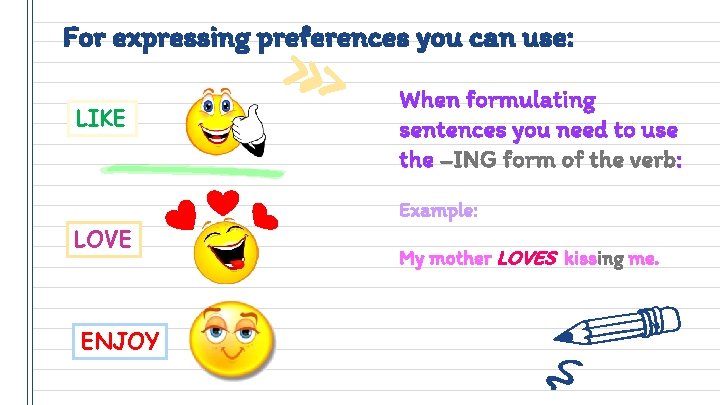 For expressing preferences you can use:

LIKE

LOVE

ENJOY

When formulating sentences you need to use the –ING form of the verb:

Example:

My mother LOVES kissing me.